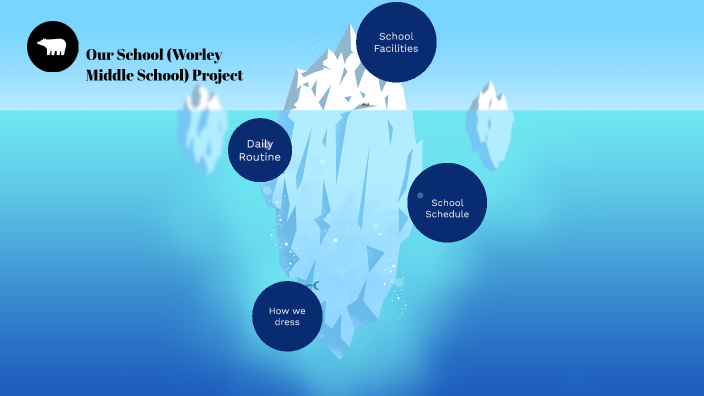 Our School (Worley Middle School) Project

School Facilities

Daily Routine

School Schedule

How we dress